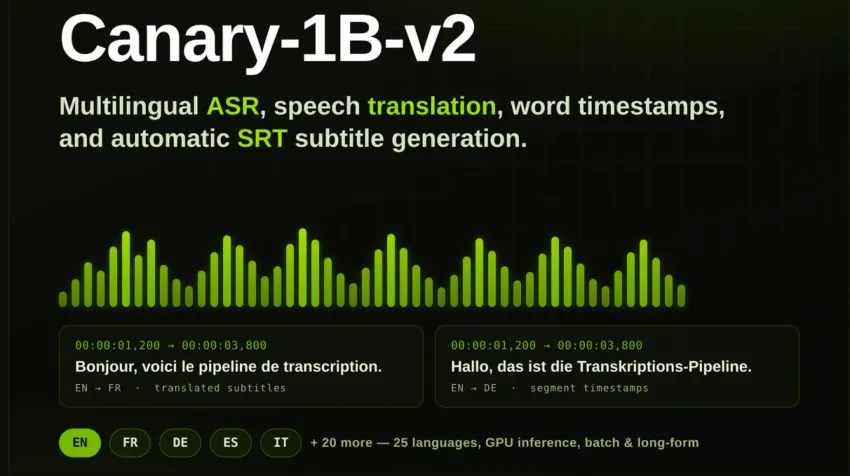 Canary-1B-v2

Multilingual ASR, speech translation, word timestamps, and automatic SRT subtitle generation.

00:00:01,200 → 00:00:03,800
Bonjour, voici le pipeline de transcription.
EN → FR · translated subtitles

00:00:01,200 → 00:00:03,800
Hallo, das ist die Transkriptions-Pipeline.
EN → DE · segment timestamps

EN FR DE ES IT + 20 more — 25 languages, GPU inference, batch & long-form